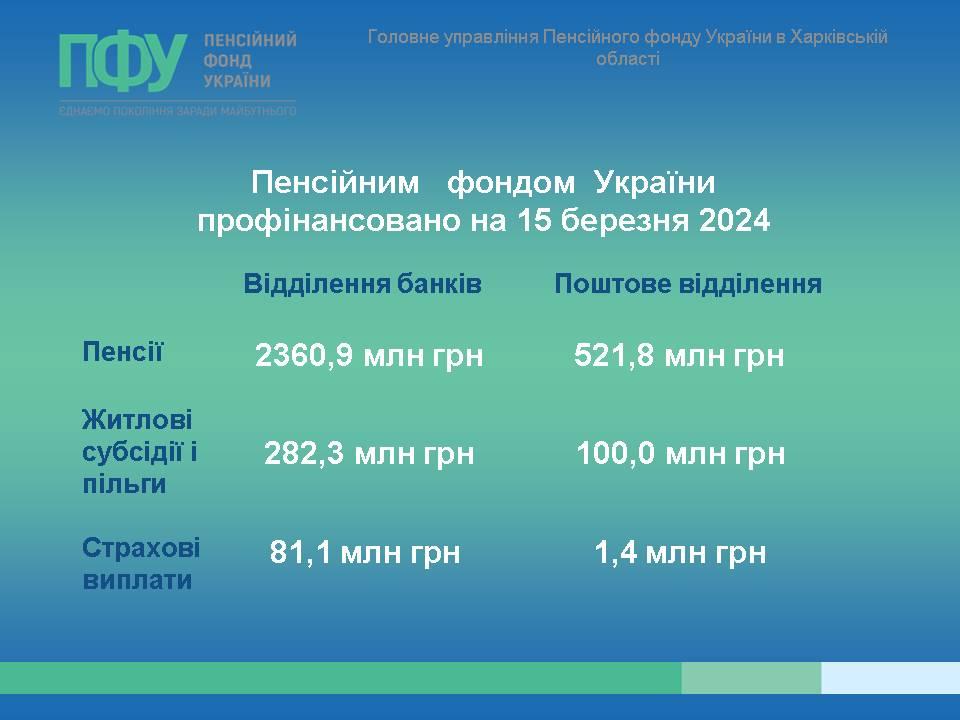 ПФУ ПЕНСІЙНИЙ ФОНД УКРАЇНИ
ЄДНАЄМО ПОКОЛІННЯ ЗАРАДИ МАЙБУТНЬОГО

Головне управління Пенсійного фонду України в Харківській області

Пенсійним фондом України профінансовано на 15 березня 2024

| | Відділення банків | Поштове відділення |
|---|---|---|
| Пенсії | 2360,9 млн грн | 521,8 млн грн |
| Житлові субсідії і пільги | 282,3 млн грн | 100,0 млн грн |
| Страхові виплати | 81,1 млн грн | 1,4 млн грн |